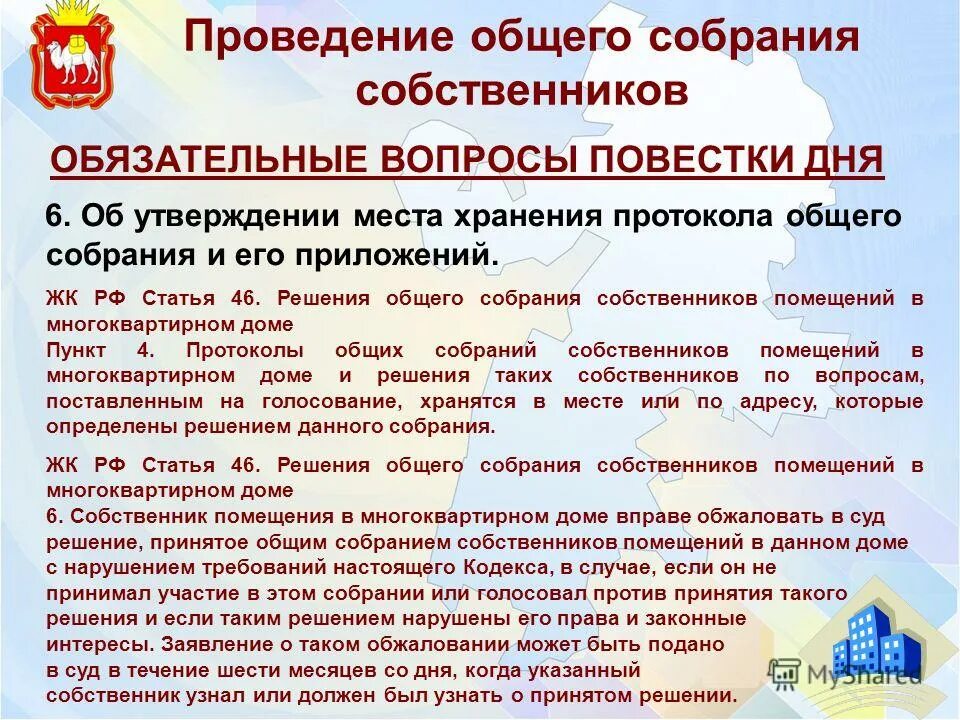 Проведение общего собрания собственников

ОБЯЗАТЕЛЬНЫЕ ВОПРОСЫ ПОВЕСТКИ ДНЯ

6. Об утверждении места хранения протокола общего собрания и его приложений.

ЖК РФ Статья 46. Решения общего собрания собственников помещений в многоквартирном доме
Пункт 4. Протоколы общих собраний собственников помещений в многоквартирном доме и решения таких собственников по вопросам, поставленным на голосование, хранятся в месте или по адресу, которые определены решением данного собрания.

ЖК РФ Статья 46. Решения общего собрания собственников помещений в многоквартирном доме
6. Собственник помещения в многоквартирном доме вправе обжаловать в суд решение, принятое общим собранием собственников помещений в данном доме с нарушением требований настоящего Кодекса, в случае, если он не принимал участие в этом собрании или голосовал против принятия такого решения и если таким решением нарушены его права и законные интересы. Заявление о таком обжаловании может быть подано в суд в течение шести месяцев со дня, когда указанный собственник узнал или должен был узнать о принятом решении.

MyShared